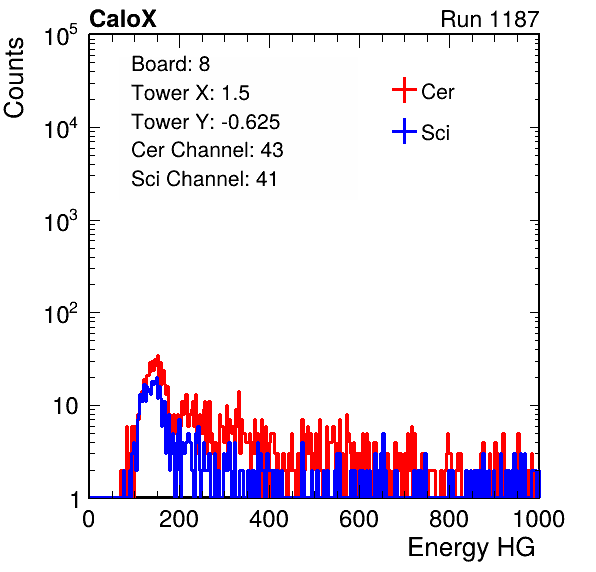 CaloX

Run 1187

Counts

$10^5$

$10^4$

$10^3$

$10^2$

10

1

Board: 8
Tower X: 1.5
Tower Y: -0.625
Cer Channel: 43
Sci Channel: 41

Cer

Sci

0 200 400 600 800 1000

Energy HG